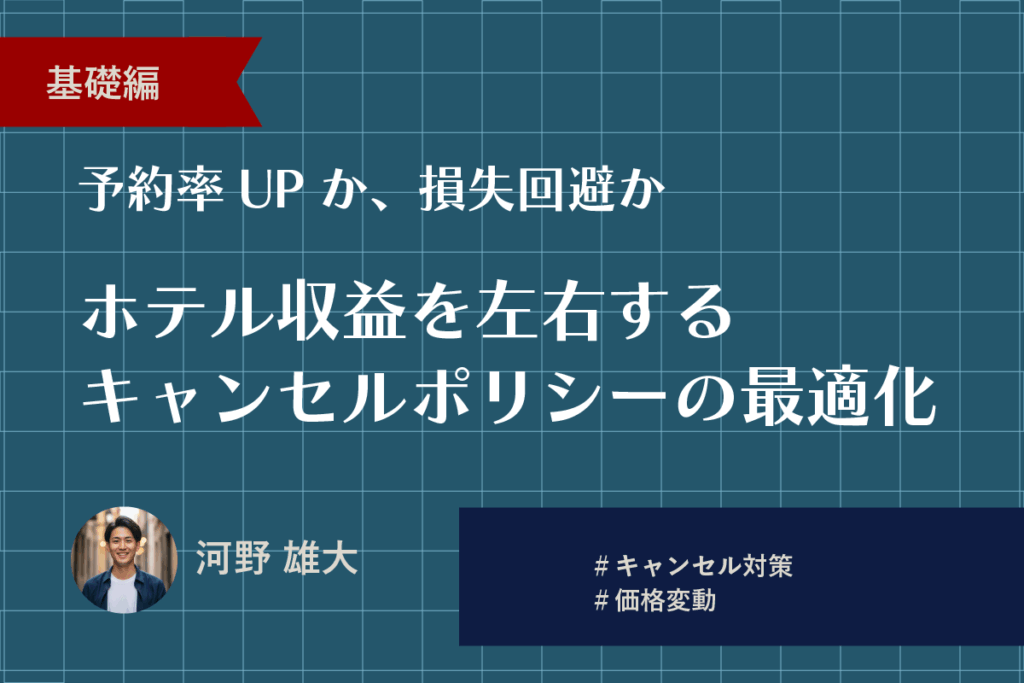 基礎編

予約率 UP か、損失回避か

ホテル収益を左右する
キャンセルポリシーの最適化

河野 雄大

# キャンセル対策
# 価格変動